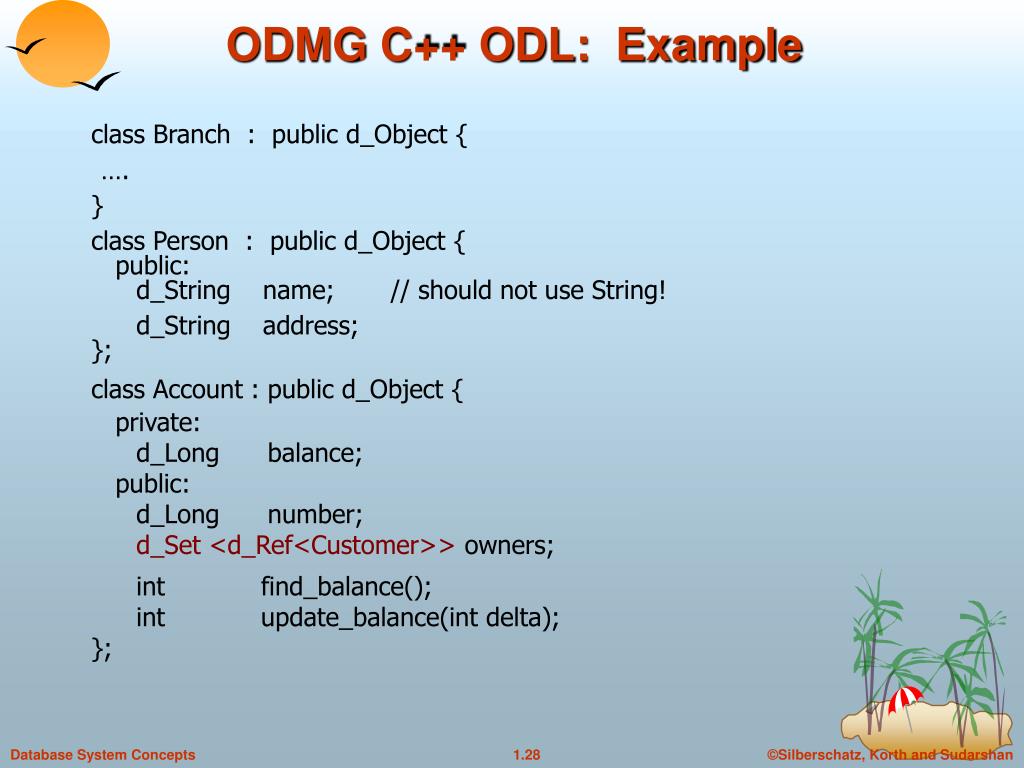 ODMG C++ ODL: Example

class Branch : public d_Object {
….
}
class Person : public d_Object {
public:
d_String name; // should not use String!
d_String address;
};
class Account : public d_Object {
private:
d_Long balance;
public:
d_Long number;
d_Set <d_Ref<Customer>> owners;
int find_balance();
int update_balance(int delta);
};

Database System Concepts
1.28
©Silberschatz, Korth and Sudarshan